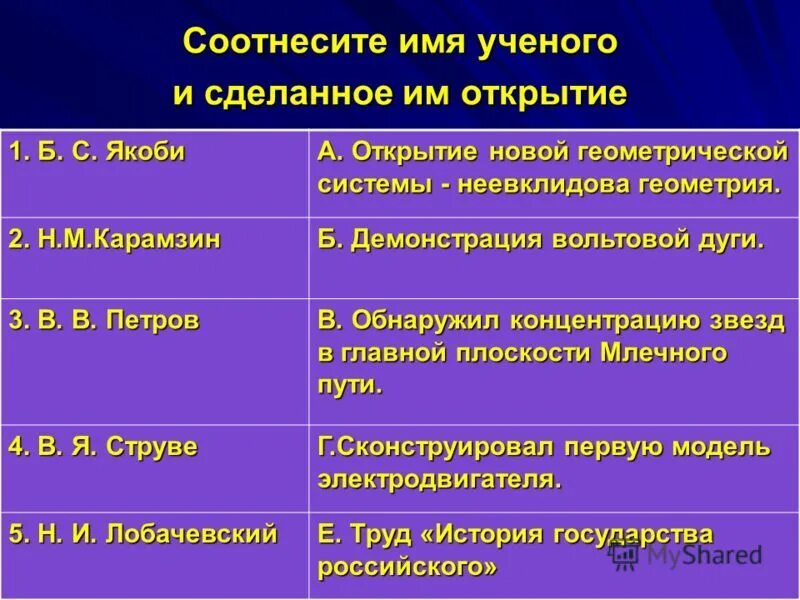 Соотнесите имя ученого и сделанное им открытие

| 1. Б. С. Якоби | А. Открытие новой геометрической системы - неевклидова геометрия. |
|---|---|
| 2. Н.М.Карамзин | Б. Демонстрация вольтовой дуги. |
| 3. В. В. Петров | В. Обнаружил концентрацию звезд в главной плоскости Млечного пути. |
| 4. В. Я. Струве | Г.Сконструировал первую модель электродвигателя. |
| 5. Н. И. Лобачевский | Е. Труд «История государства российского» |

MyShared